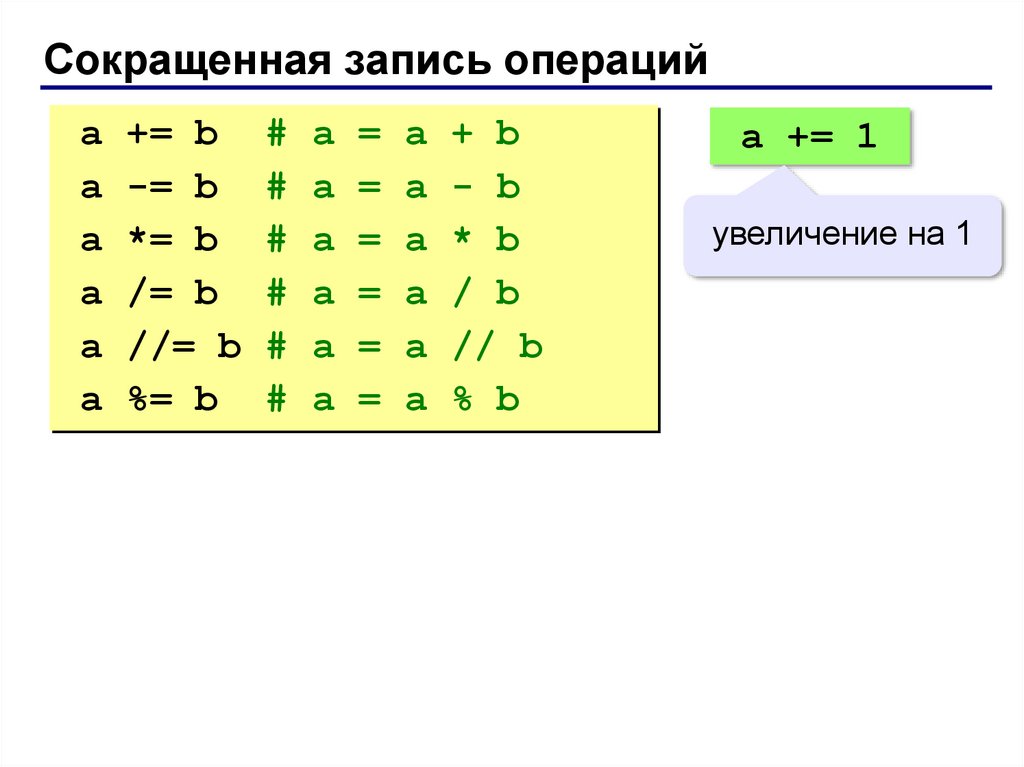 Сокращенная запись операций

a += b  # a = a + b
a -= b  # a = a - b
a *= b  # a = a * b
a /= b  # a = a / b
a //= b # a = a // b
a %= b  # a = a % b

a += 1

увеличение на 1